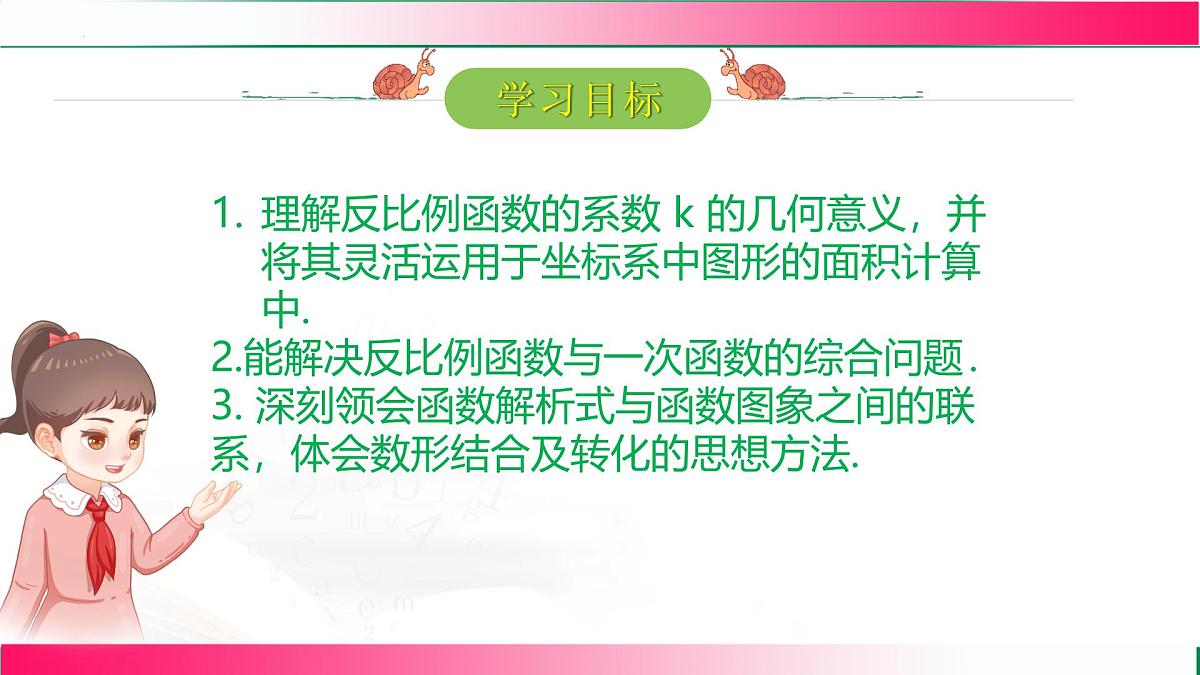 学习目标

1. 理解反比例函数的系数 k 的几何意义，并将其灵活运用于坐标系中图形的面积计算中.

2.能解决反比例函数与一次函数的综合问题.

3. 深刻领会函数解析式与函数图象之间的联系，体会数形结合及转化的思想方法.